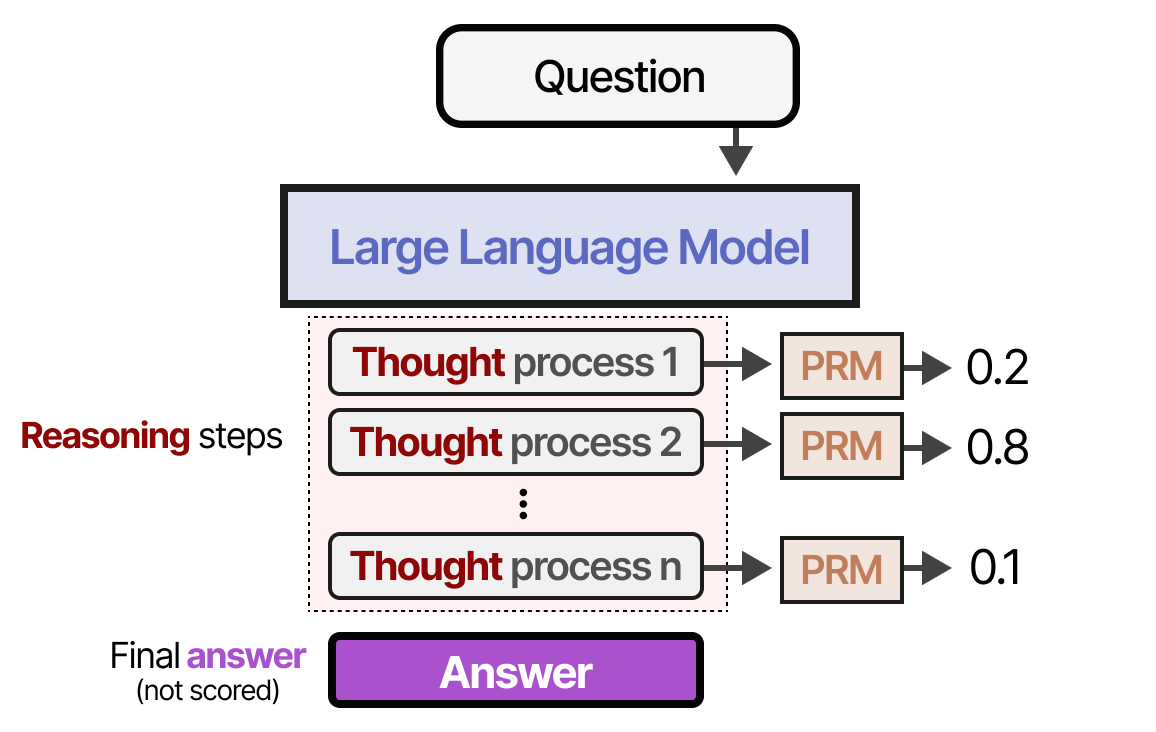 Question

Large Language Model

Reasoning steps

Thought process 1 PRM 0.2

Thought process 2 PRM 0.8

⋮

Thought process n PRM 0.1

Final answer (not scored)

Answer